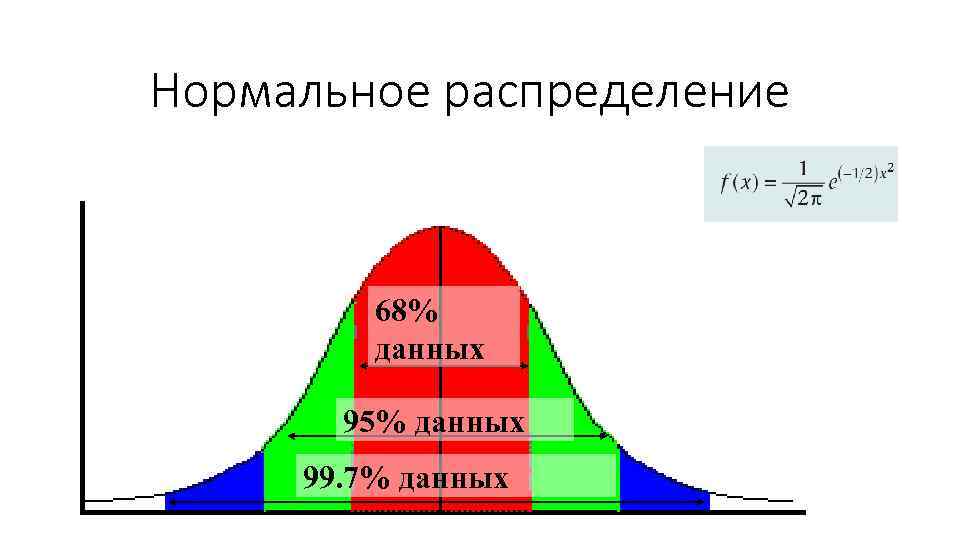 Нормальное распределение

$f(x) = \frac{1}{\sqrt{2\pi}} e^{(-1/2)x^2}$

68% данных

95% данных

99.7% данных